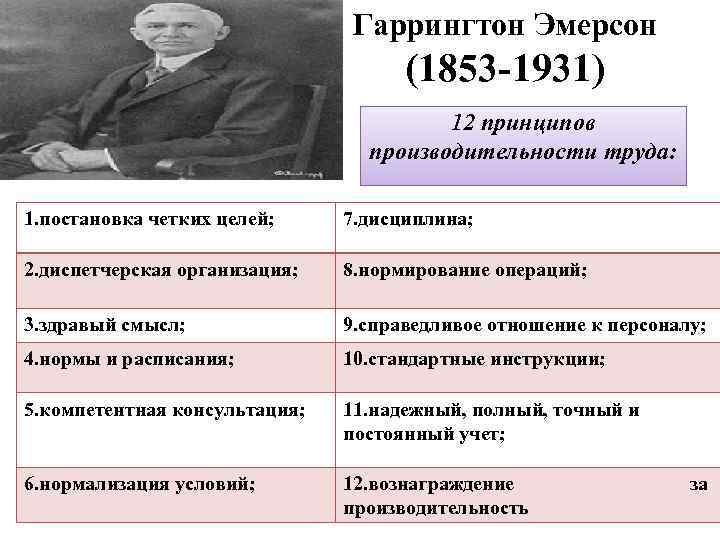 Гаррингтон Эмерсон
(1853-1931)

12 принципов производительности труда:

| | |
|---|---|
| 1.постановка четких целей; | 7.дисциплина; |
| 2.диспетчерская организация; | 8.нормирование операций; |
| 3.здравый смысл; | 9.справедливое отношение к персоналу; |
| 4.нормы и расписания; | 10.стандартные инструкции; |
| 5.компетентная консультация; | 11.надежный, полный, точный и постоянный учет; |
| 6.нормализация условий; | 12.вознаграждение за производительность |